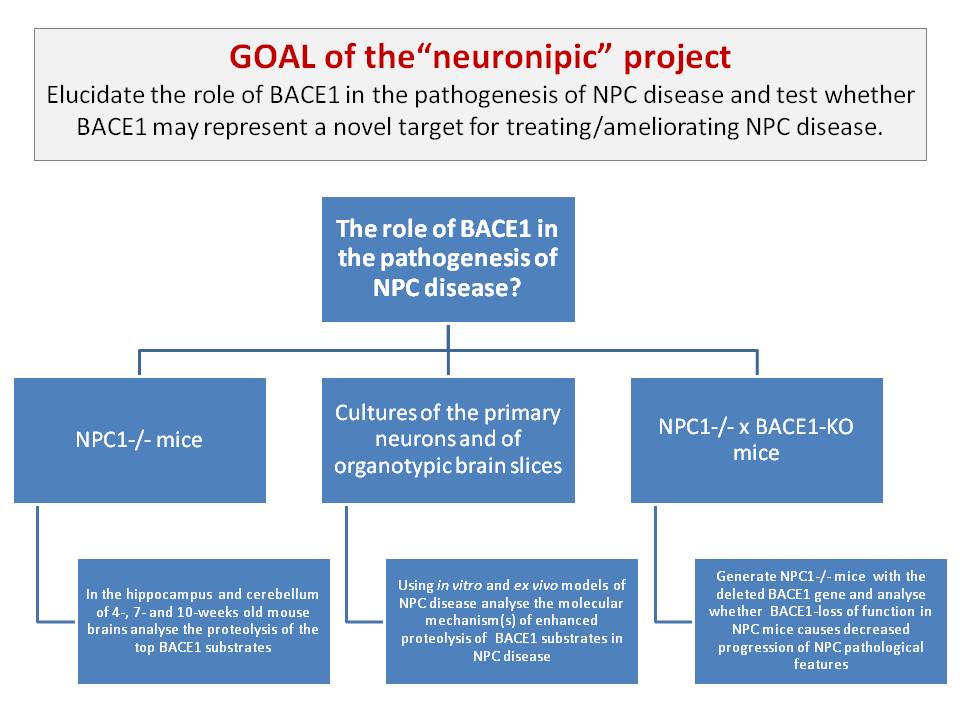 GOAL of the“neuronipic” project
Elucidate the role of BACE1 in the pathogenesis of NPC disease and test whether BACE1 may represent a novel target for treating/ameliorating NPC disease.

The role of BACE1 in the pathogenesis of NPC disease?

NPC1-/- mice

Cultures of the primary neurons and of organotypic brain slices

NPC1-/- x BACE1-KO mice

In the hippocampus and cerebellum of 4-, 7- and 10-weeks old mouse brains analyse the proteolysis of the top BACE1 substrates

Using in vitro and ex vivo models of NPC disease analyse the molecular mechanism(s) of enhanced proteolysis of BACE1 substrates in NPC disease

Generate NPC1-/- mice with the deleted BACE1 gene and analyse whether BACE1-loss of function in NPC mice causes decreased progression of NPC pathological features